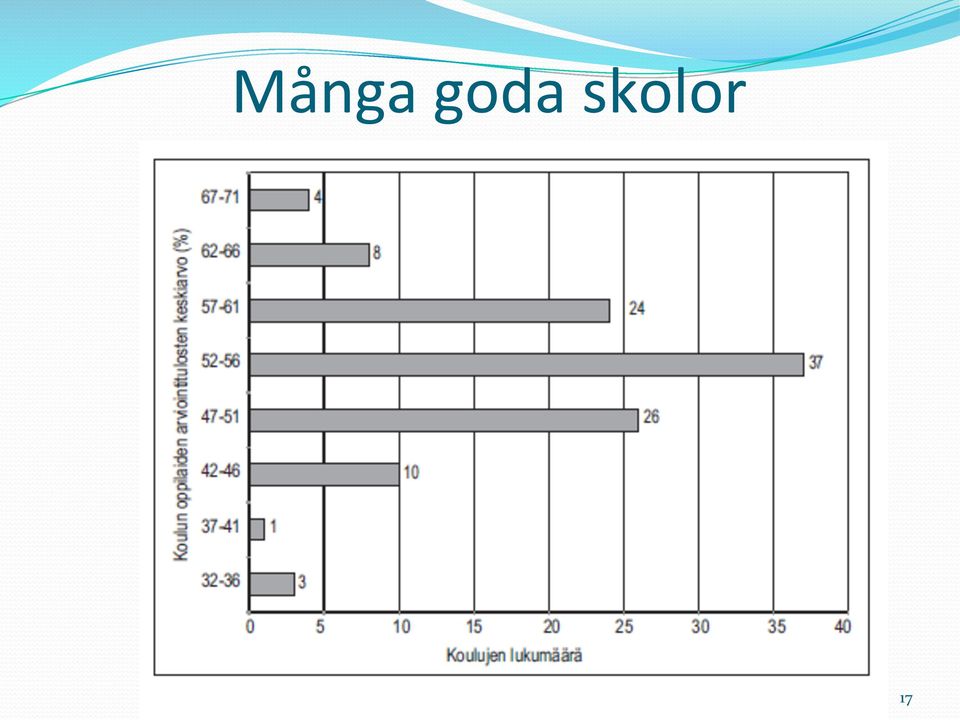 Många goda skolor

Koulun oppilaiden arviointitulosten keskiarvo (%)

67-71 4
62-66 8
57-61 24
52-56 37
47-51 26
42-46 10
37-41 1
32-36 3

0 5 10 15 20 25 30 35 40

Koulujen lukumäärä

17